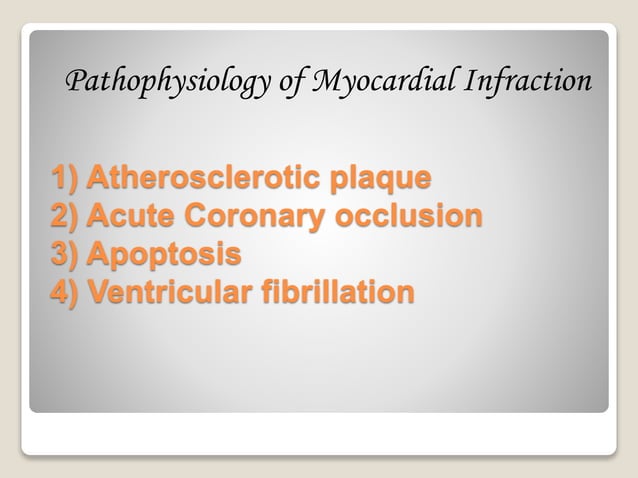 Pathophysiology of Myocardial Infraction

1) Atherosclerotic plaque
2) Acute Coronary occlusion
3) Apoptosis
4) Ventricular fibrillation